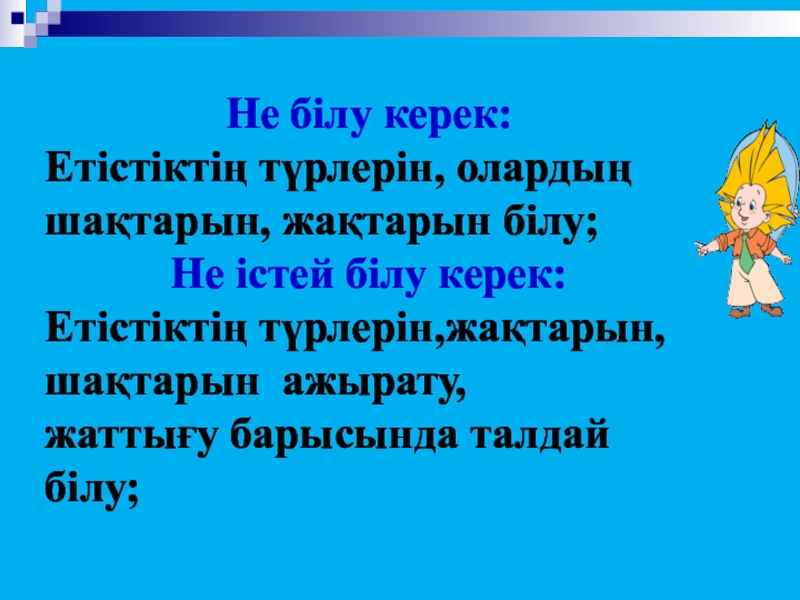 Не білу керек:
Етістіктің түрлерін, олардың шақтарын, жақтарын білу;
Не істей білу керек:
Етістіктің түрлерін,жақтарын, шақтарын ажырату,
жаттығу барысында талдай білу;